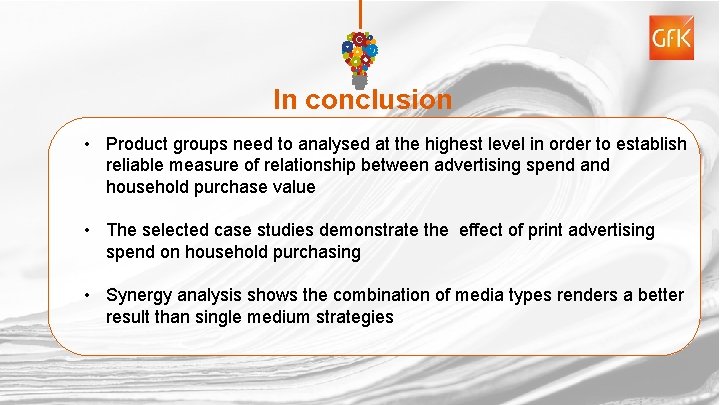 GfK

In conclusion

• Product groups need to analysed at the highest level in order to establish reliable measure of relationship between advertising spend and household purchase value

• The selected case studies demonstrate the effect of print advertising spend on household purchasing

• Synergy analysis shows the combination of media types renders a better result than single medium strategies